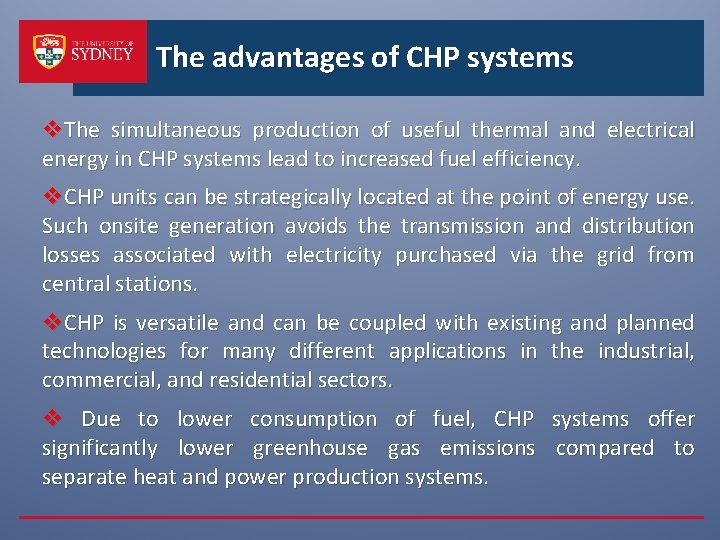 THE UNIVERSITY OF SYDNEY

The advantages of CHP systems

❖The simultaneous production of useful thermal and electrical energy in CHP systems lead to increased fuel efficiency.

❖CHP units can be strategically located at the point of energy use. Such onsite generation avoids the transmission and distribution losses associated with electricity purchased via the grid from central stations.

❖CHP is versatile and can be coupled with existing and planned technologies for many different applications in the industrial, commercial, and residential sectors.

❖ Due to lower consumption of fuel, CHP systems offer significantly lower greenhouse gas emissions compared to separate heat and power production systems.